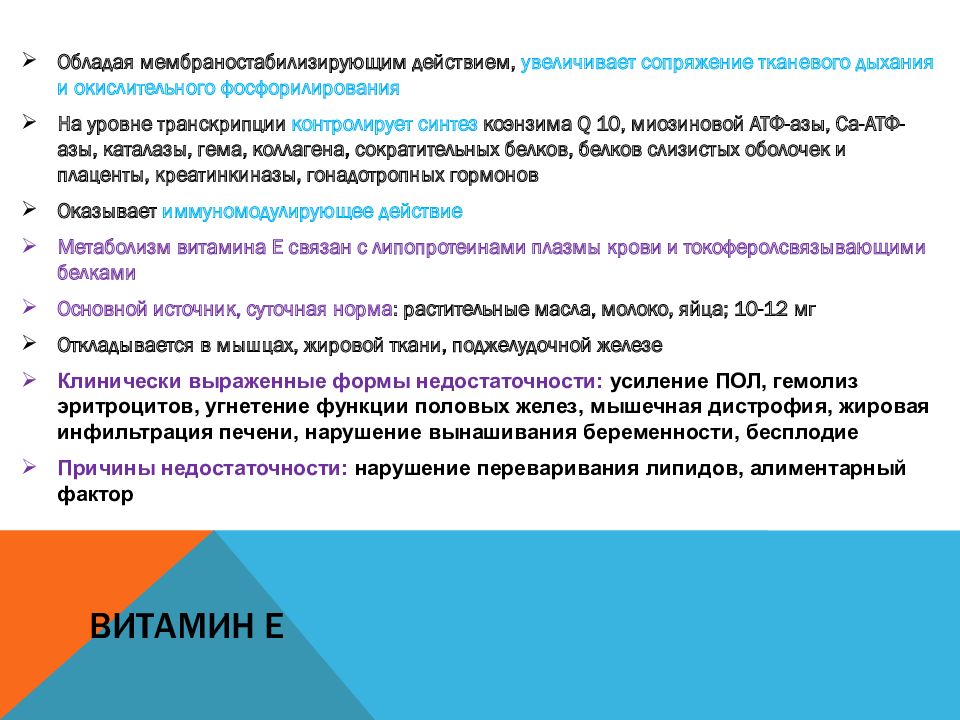 ➢ Обладая мембраностабилизирующим действием, увеличивает сопряжение тканевого дыхания и окислительного фосфорилирования

➢ На уровне транскрипции контролирует синтез коэнзима Q 10, миозиновой АТФ-азы, Са-АТФ-азы, каталазы, гема, коллагена, сократительных белков, белков слизистых оболочек и плаценты, креатинкиназы, гонадотропных гормонов

➢ Оказывает иммуномодулирующее действие

➢ Метаболизм витамина Е связан с липопротеинами плазмы крови и токоферолсвязывающими белками

➢ Основной источник, суточная норма: растительные масла, молоко, яйца; 10-12 мг

➢ Откладывается в мышцах, жировой ткани, поджелудочной железе

➢ Клинически выраженные формы недостаточности: усиление ПОЛ, гемолиз эритроцитов, угнетение функции половых желез, мышечная дистрофия, жировая инфильтрация печени, нарушение вынашивания беременности, бесплодие

➢ Причины недостаточности: нарушение переваривания липидов, алиментарный фактор

ВИТАМИН Е